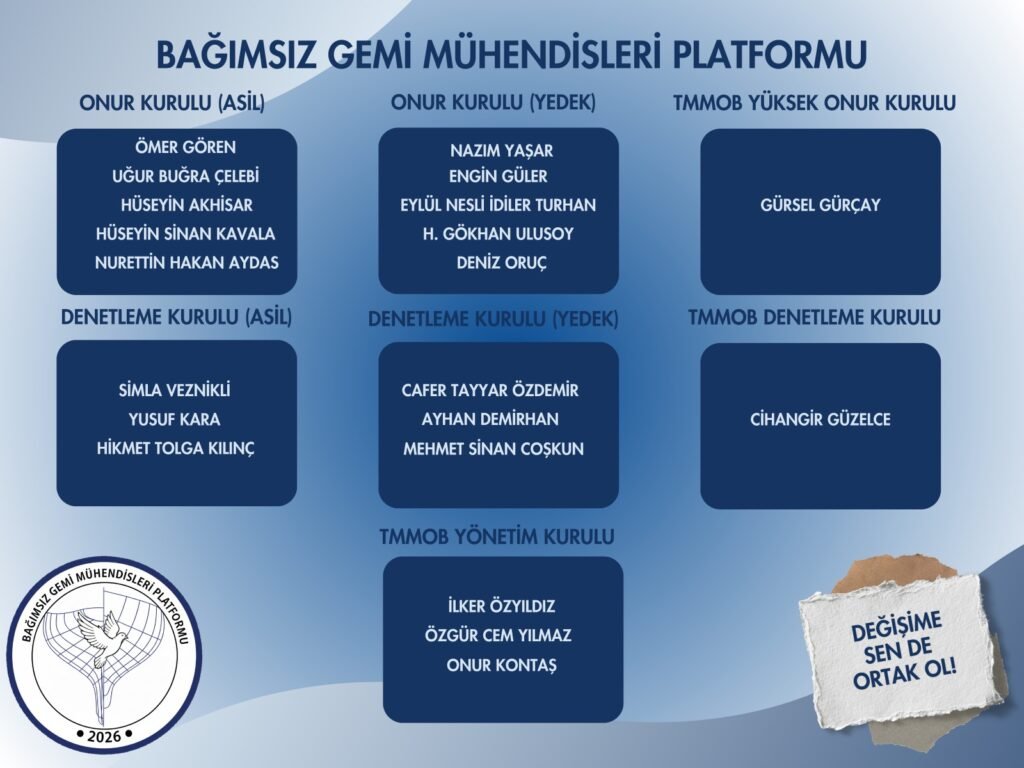 BAĞIMSIZ GEMİ MÜHENDİSLERİ PLATFORMU

ONUR KURULU (ASİL)

ÖMER GÖREN
UĞUR BUĞRA ÇELEBİ
HÜSEYİN AKHİSAR
HÜSEYİN SİNAN KAVALA
NURETTİN HAKAN AYDAS

ONUR KURULU (YEDEK)

NAZIM YAŞAR
ENGİN GÜLER
EYLÜL NESLİ İDİLER TURHAN
H. GÖKHAN ULUSOY
DENİZ ORUÇ

TMMOB YÜKSEK ONUR KURULU

GÜRSEL GÜRÇAY

DENETLEME KURULU (ASİL)

SİMLA VEZNİKLİ
YUSUF KARA
HİKMET TOLGA KILINÇ

DENETLEME KURULU (YEDEK)

CAFER TAYYAR ÖZDEMİR
AYHAN DEMİRHAN
MEHMET SİNAN COŞKUN

TMMOB DENETLEME KURULU

CİHANGİR GÜZELCE

TMMOB YÖNETİM KURULU

İLKER ÖZYILDIZ
ÖZGÜR CEM YILMAZ
ONUR KONTAŞ

BAĞIMSIZ GEMİ MÜHENDİSLERİ PLATFORMU
• 2026 •

DEĞİŞİME SEN DE ORTAK OL!